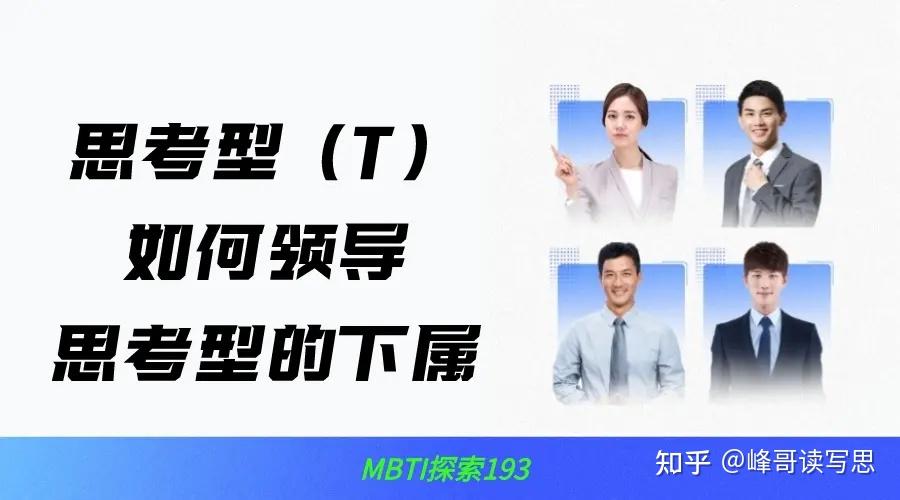 思考型（T）
如何领导
思考型的下属

MBTI探索193

知乎 @峰哥读写思